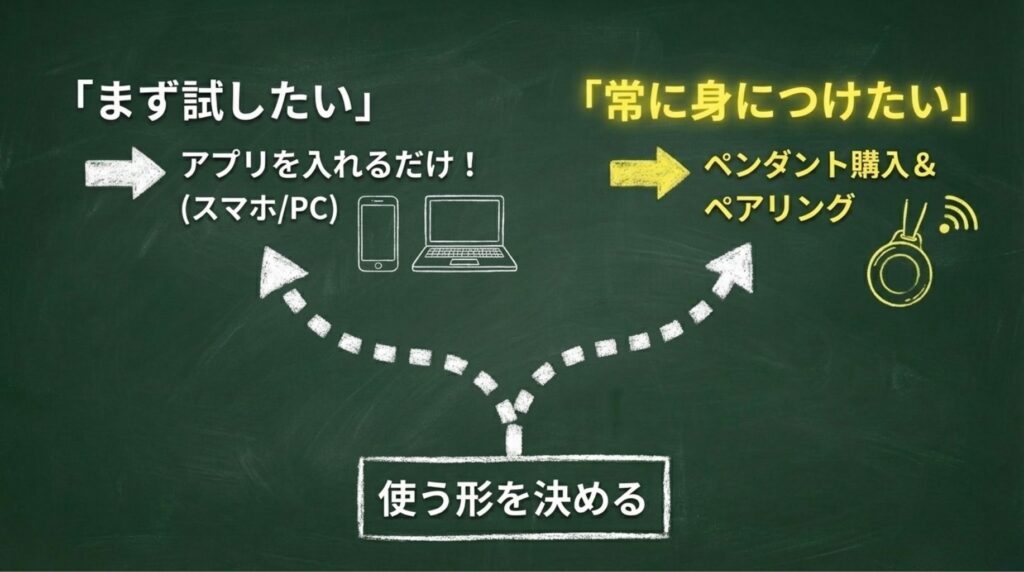 「まず試したい」

アプリを入れるだけ！
(スマホ/PC)

「常に身につけたい」

ペンダント購入＆
ペアリング

使う形を決める